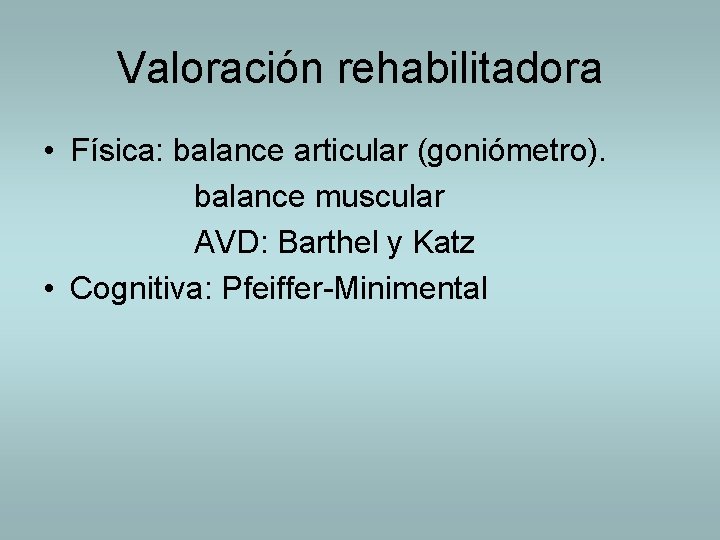 Valoración rehabilitadora

• Física: balance articular (goniómetro).
balance muscular
AVD: Barthel y Katz
• Cognitiva: Pfeiffer-Minimental